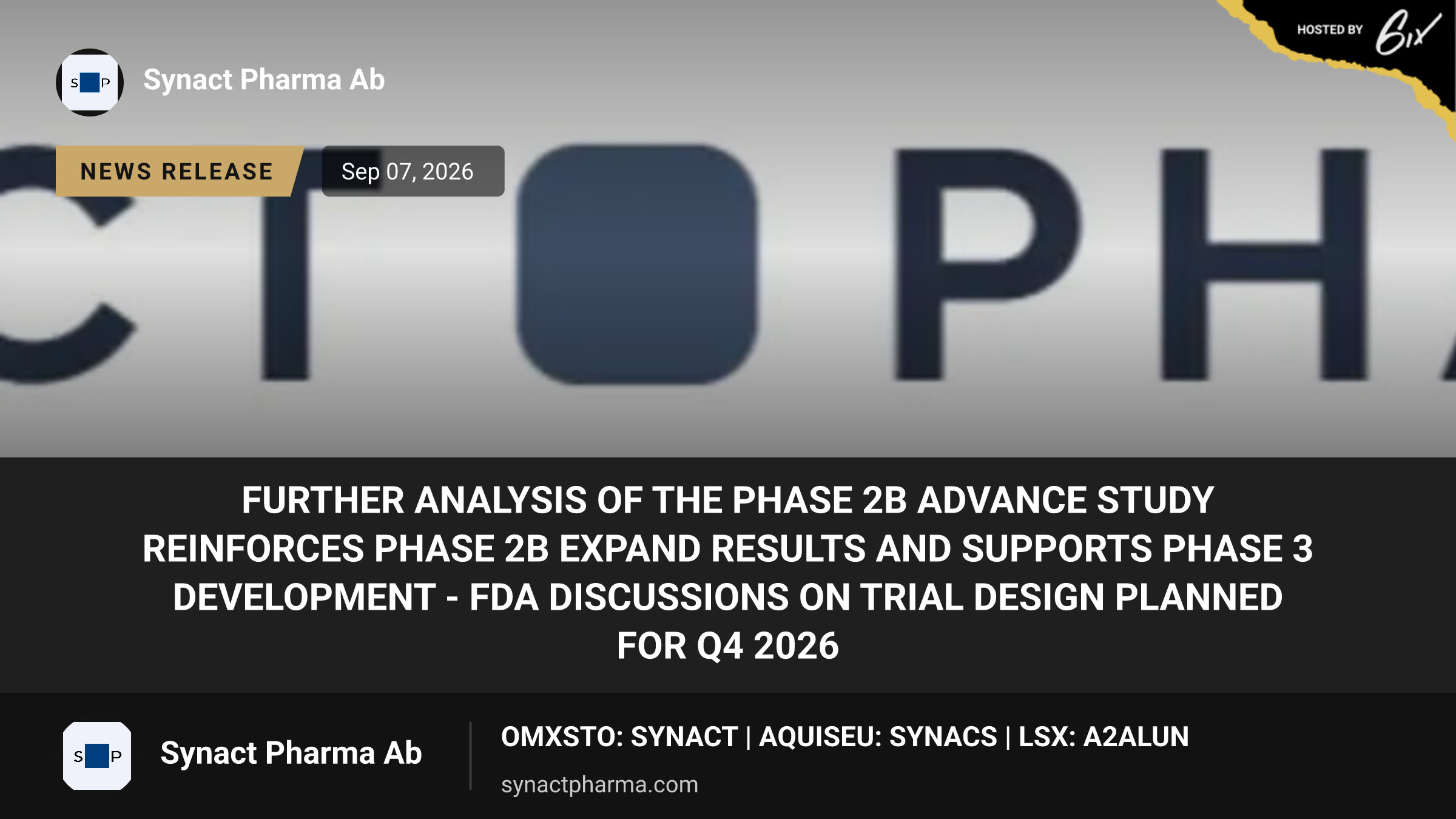 HOSTED BY 6ix

S P Synact Pharma Ab

NEWS RELEASE Sep 07, 2026

CT PH

FURTHER ANALYSIS OF THE PHASE 2B ADVANCE STUDY REINFORCES PHASE 2B EXPAND RESULTS AND SUPPORTS PHASE 3 DEVELOPMENT - FDA DISCUSSIONS ON TRIAL DESIGN PLANNED FOR Q4 2026

S P Synact Pharma Ab

OMXSTO: SYNACT | AQUISEU: SYNACS | LSX: A2ALUN

synactpharma.com